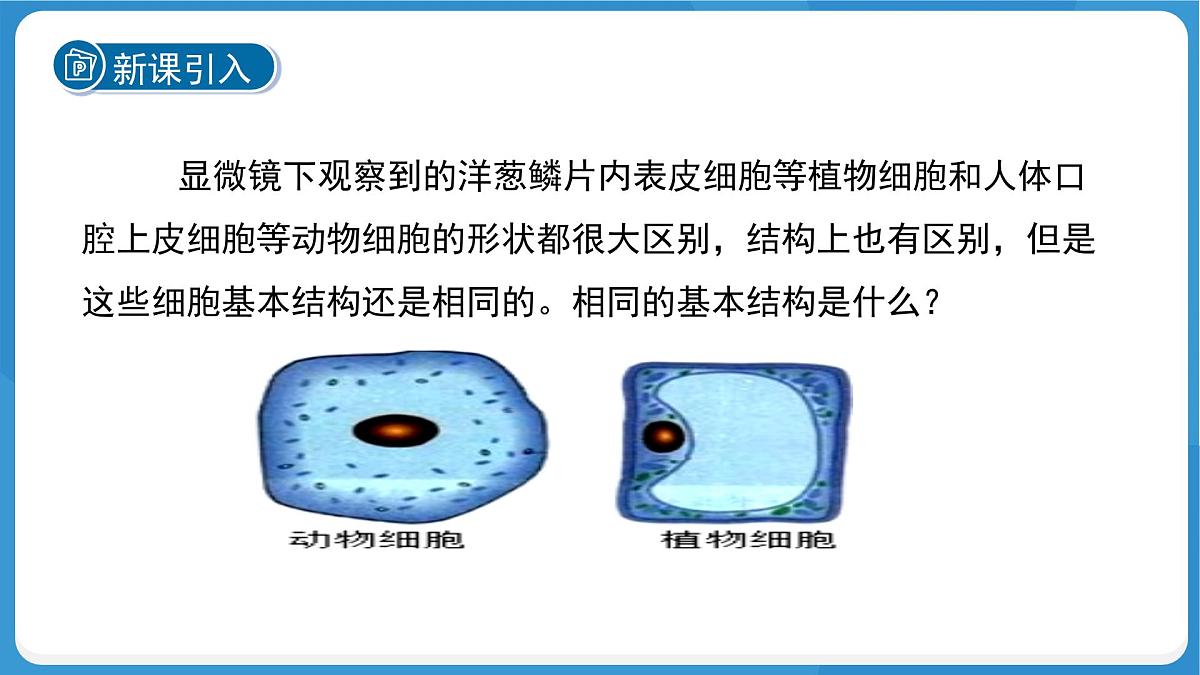 新课引入

显微镜下观察到的洋葱鳞片内表皮细胞等植物细胞和人体口腔上皮细胞等动物细胞的形状都很大区别，结构上也有区别，但是这些细胞基本结构还是相同的。相同的基本结构是什么？

动物细胞

植物细胞